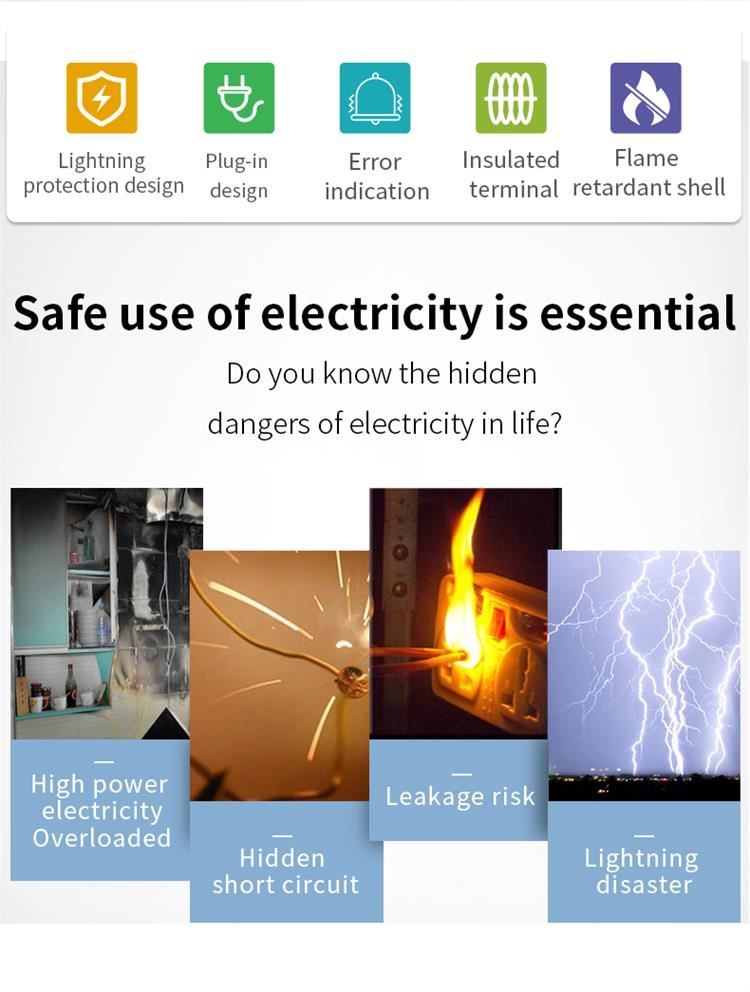 Lightning protection design

Plug-in design

Error indication

Insulated terminal

Flame retardant shell

Safe use of electricity is essential

Do you know the hidden dangers of electricity in life?

High power electricity Overloaded

Hidden short circuit

Leakage risk

Lightning disaster